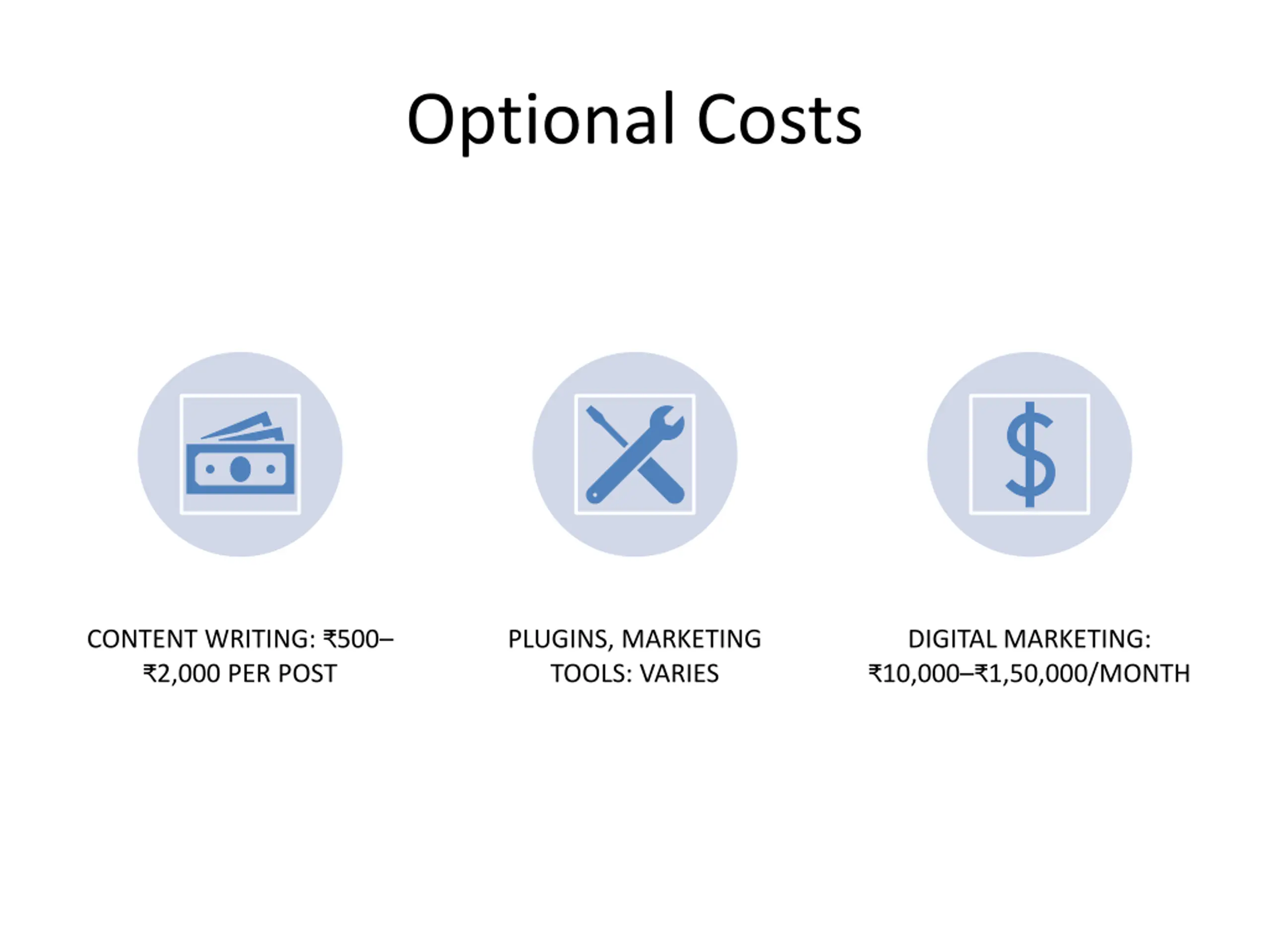 Optional Costs

CONTENT WRITING: ₹500–₹2,000 PER POST

PLUGINS, MARKETING TOOLS: VARIES

DIGITAL MARKETING: ₹10,000–₹1,50,000/MONTH